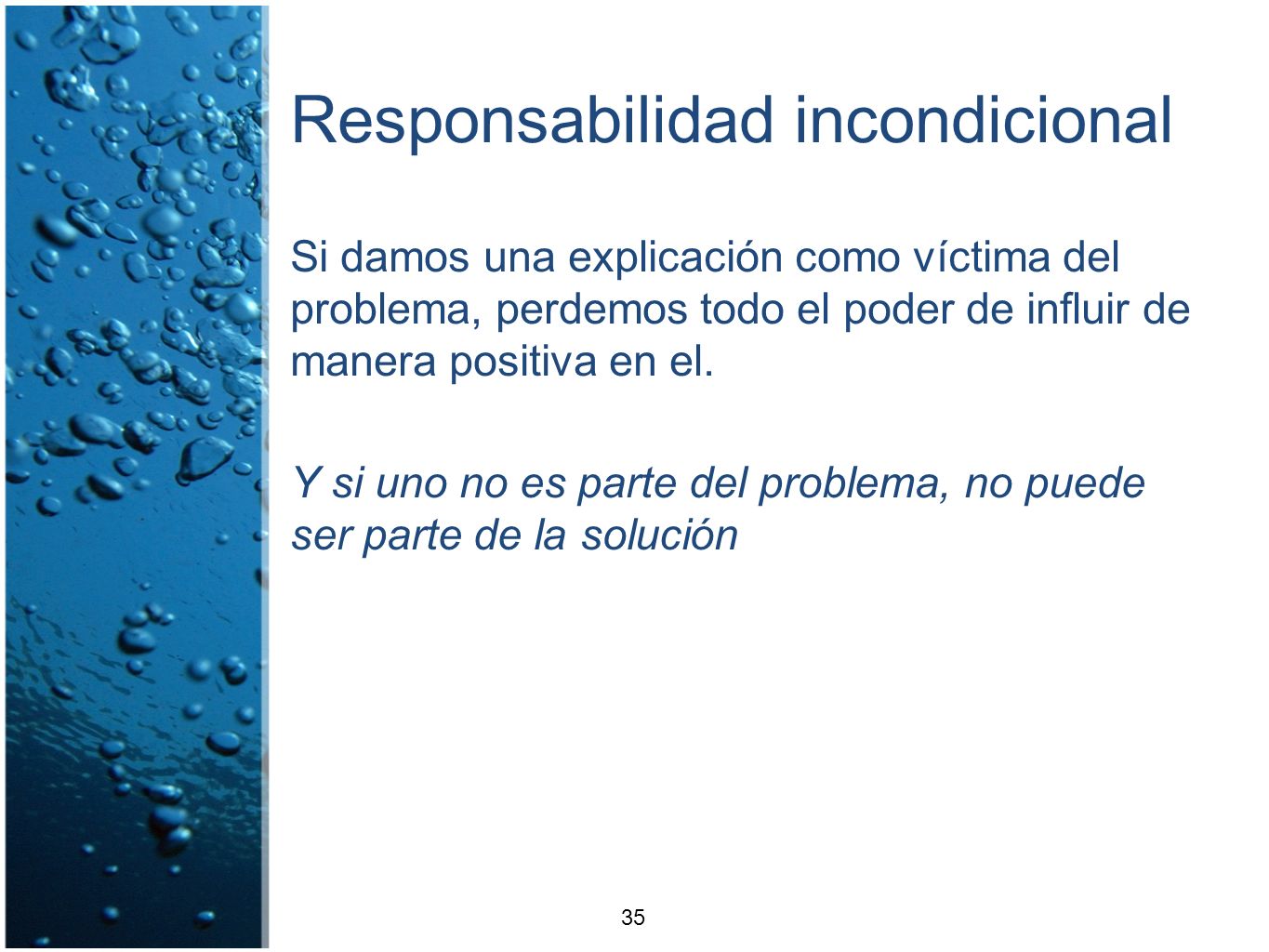 Responsabilidad incondicional

Si damos una explicación como víctima del problema, perdemos todo el poder de influir de manera positiva en el.

Y si uno no es parte del problema, no puede ser parte de la solución

35